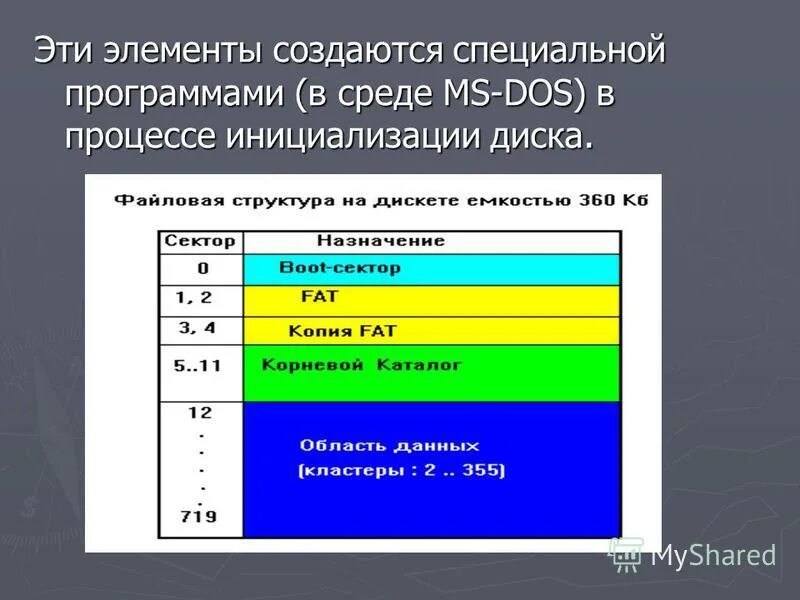 Эти элементы создаются специальной программами (в среде MS-DOS) в процессе инициализации диска.

Файловая структура на дискете емкостью 360 Кб

| Сектор | Назначение |
|---|---|
| 0 | Boot-сектор |
| 1, 2 | FAT |
| 3, 4 | Копия FAT |
| 5..11 | Корневой Каталог |
| 12 . . . . 719 | Область данных (кластеры : 2 .. 355) |

MyShared